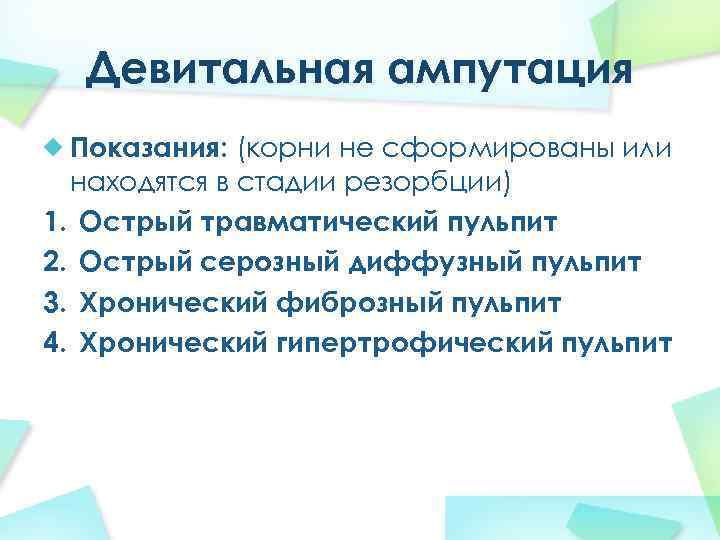 Девитальная ампутация

Показания: (корни не сформированы или находятся в стадии резорбции)

1. Острый травматический пульпит
2. Острый серозный диффузный пульпит
3. Хронический фиброзный пульпит
4. Хронический гипертрофический пульпит